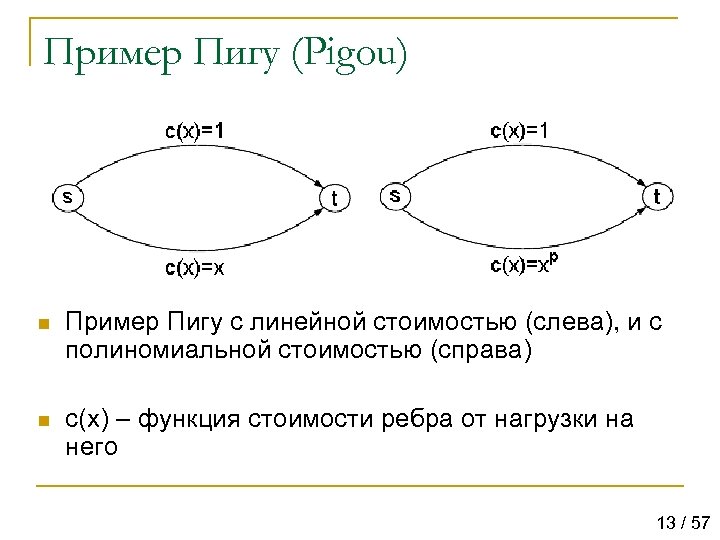 Пример Пигу (Pigou)

$c(x)=1$

s

t

$c(x)=x$

$c(x)=1$

s

t

$c(x)=x^p$

Пример Пигу с линейной стоимостью (слева), и с полиномиальной стоимостью (справа)

c(x) – функция стоимости ребра от нагрузки на него

13 / 57